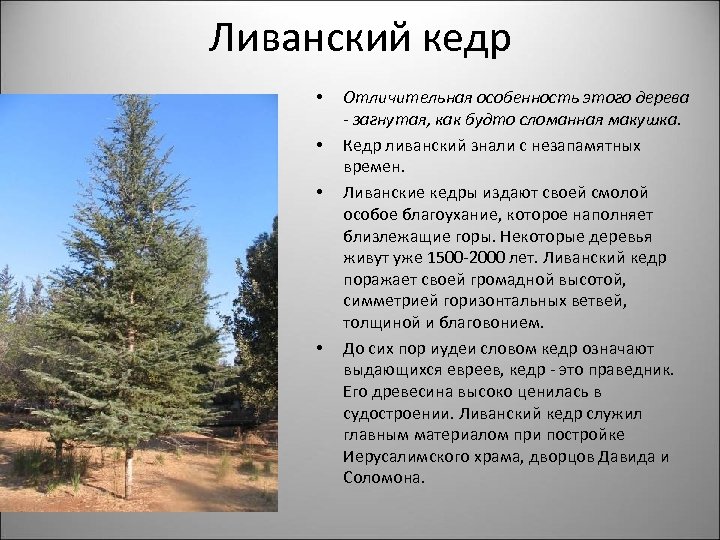 Ливанский кедр

• Отличительная особенность этого дерева - загнутая, как будто сломанная макушка.

• Кедр ливанский знали с незапамятных времен.

• Ливанские кедры издают своей смолой особое благоухание, которое наполняет близлежащие горы. Некоторые деревья живут уже 1500-2000 лет. Ливанский кедр поражает своей громадной высотой, симметрией горизонтальных ветвей, толщиной и благовонием.

• До сих пор иудеи словом кедр означают выдающихся евреев, кедр - это праведник. Его древесина высоко ценилась в судостроении. Ливанский кедр служил главным материалом при постройке Иерусалимского храма, дворцов Давида и Соломона.